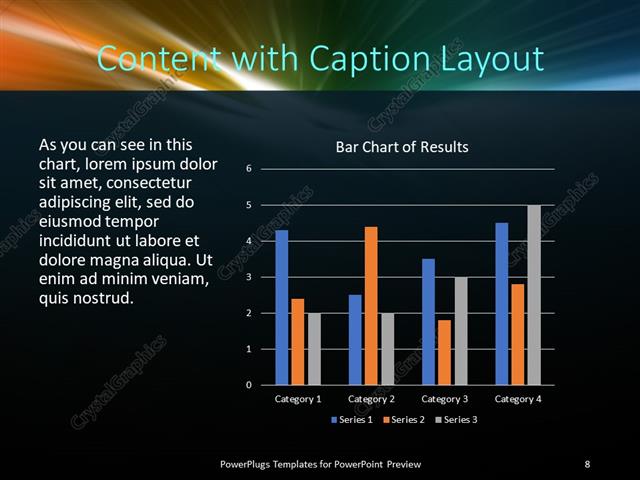 Content with Caption Layout

As you can see in this chart, lorem ipsum dolor sit amet, consectetur adipiscing elit, sed do eiusmod tempor incididunt ut labore et dolore magna aliqua. Ut enim ad minim veniam, quis nostrud.

Bar Chart of Results

6
5
4
3
2
1
0

Category 1 Category 2 Category 3 Category 4

Series 1 Series 2 Series 3

CrystalGraphics

PowerPlugs Templates for PowerPoint Preview

8